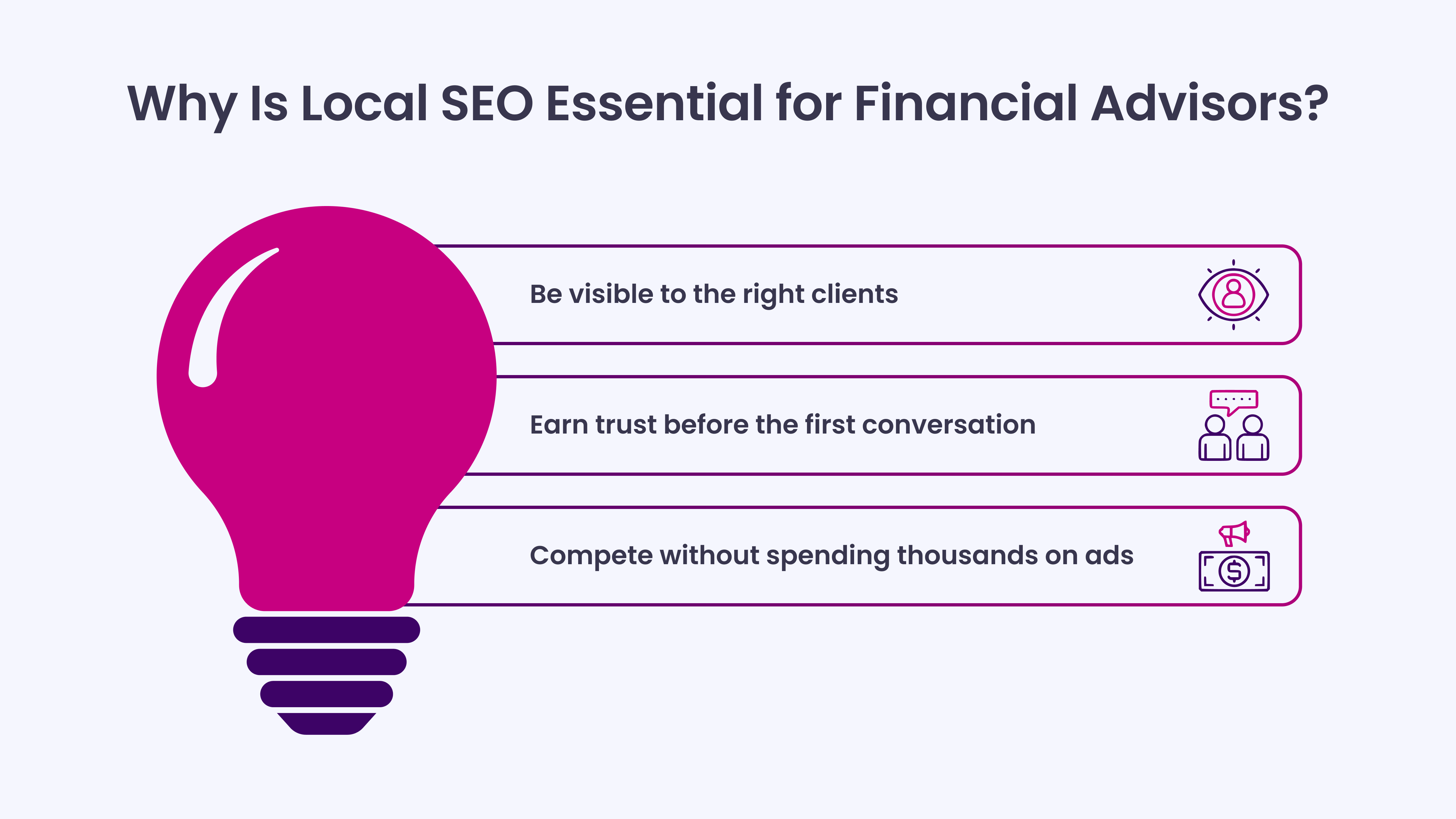 Why Is Local SEO Essential for Financial Advisors?

Be visible to the right clients

Earn trust before the first conversation

Compete without spending thousands on ads